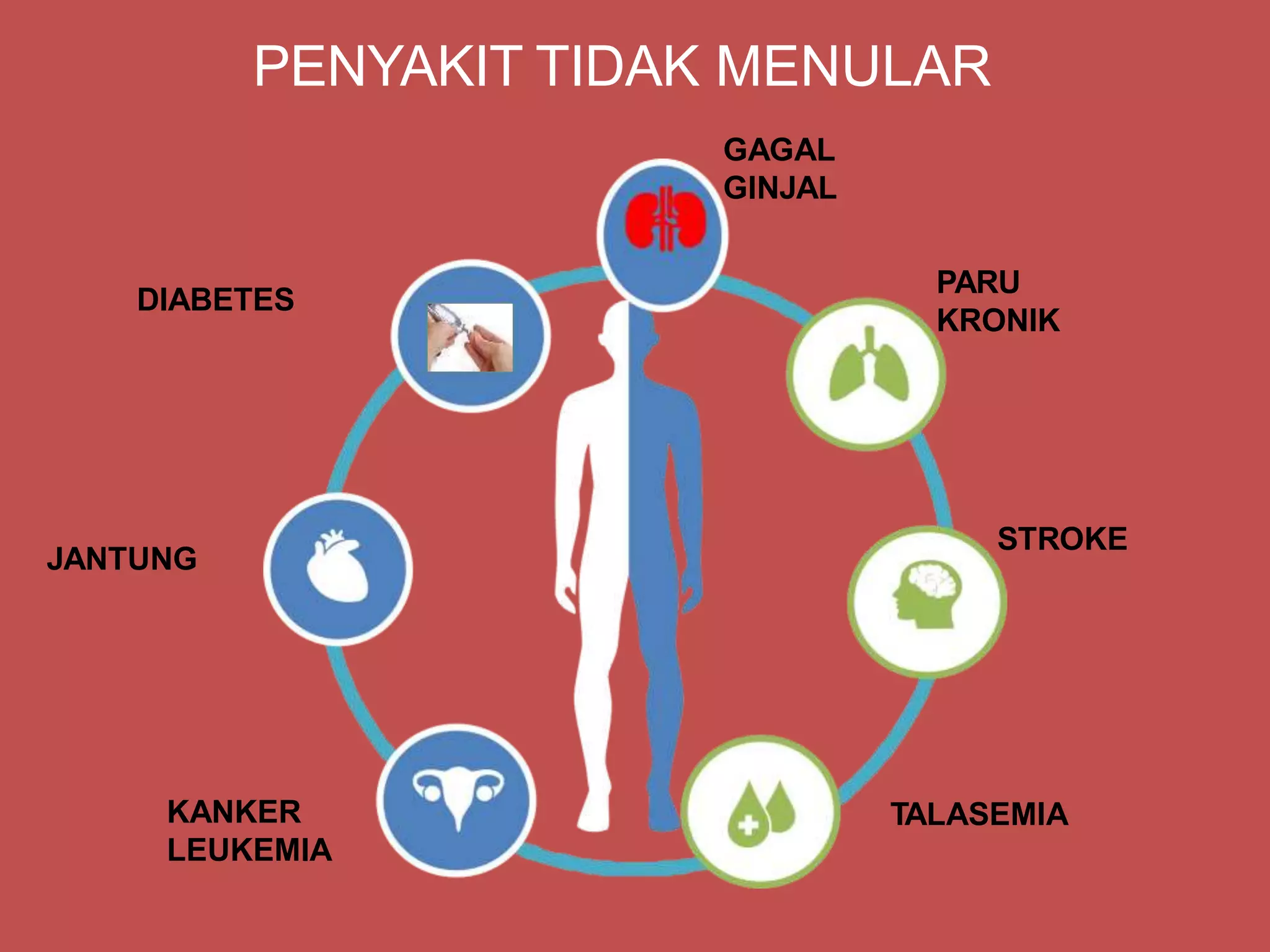 PENYAKIT TIDAK MENULAR

GAGAL GINJAL

DIABETES

PARU KRONIK

JANTUNG

STROKE

KANKER LEUKEMIA

TALASEMIA